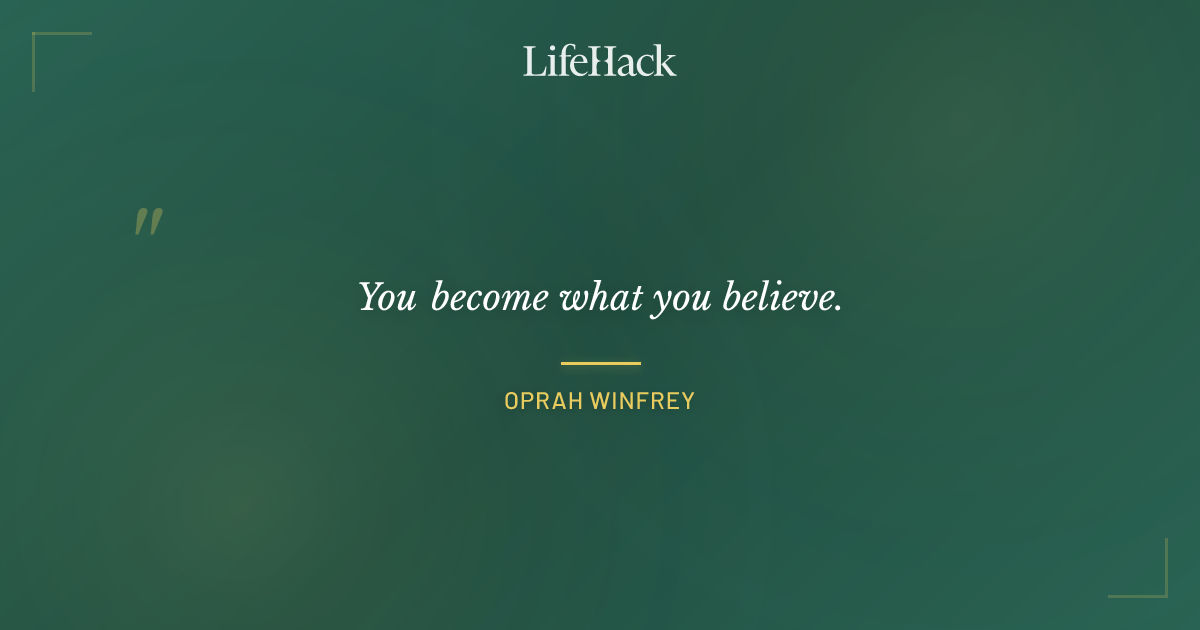 LifeHack

"

You become what you believe.

OPRAH WINFREY